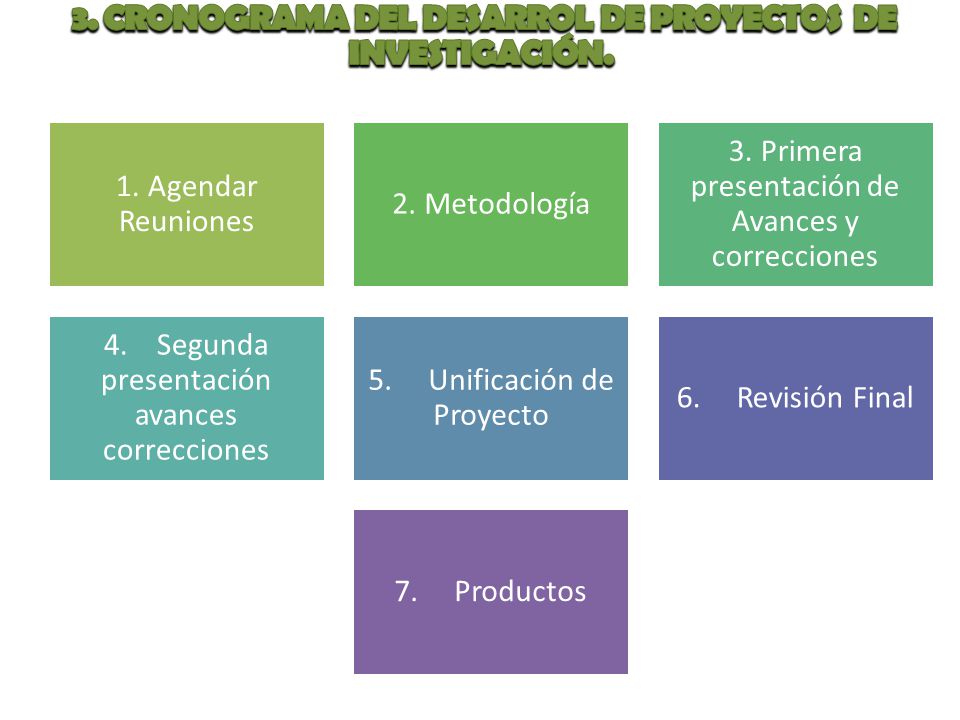 3. CRONOGRAMA DEL DESARROL DE PROYECTOS DE INVESTIGACIÓN.

1. Agendar Reuniones

2. Metodología

3. Primera presentación de Avances y correcciones

4. Segunda presentación avances correcciones

5. Unificación de Proyecto

6. Revisión Final

7. Productos